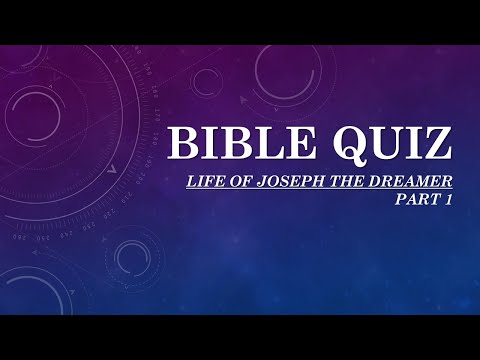 BIBLE QUIZ

LIFE OF JOSEPH THE DREAMER
PART 1